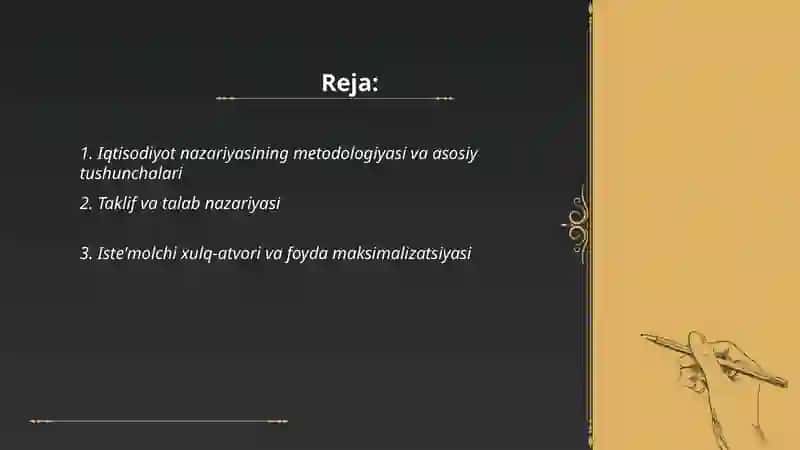 Reja:

1. Iqtisodiyot nazariyasining metodologiyasi va asosiy tushunchalari

2. Taklif va talab nazariyasi

3. Iste'molchi xulq-atvori va foyda maksimalizatsiyasi